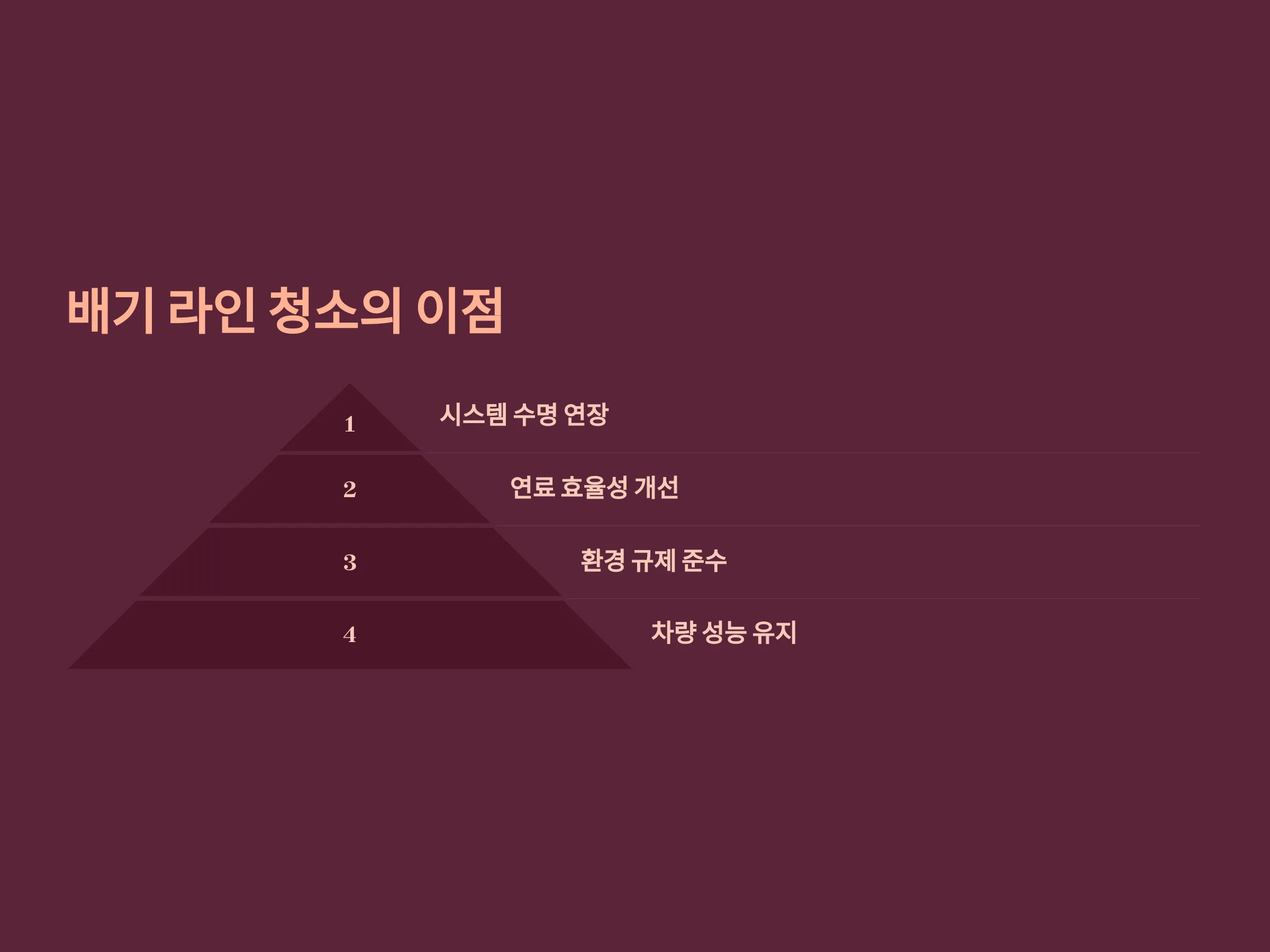 배기 라인 청소의 이점

1

시스템 수명 연장

2

연료 효율성 개선

3

환경 규제 준수

4

차량 성능 유지